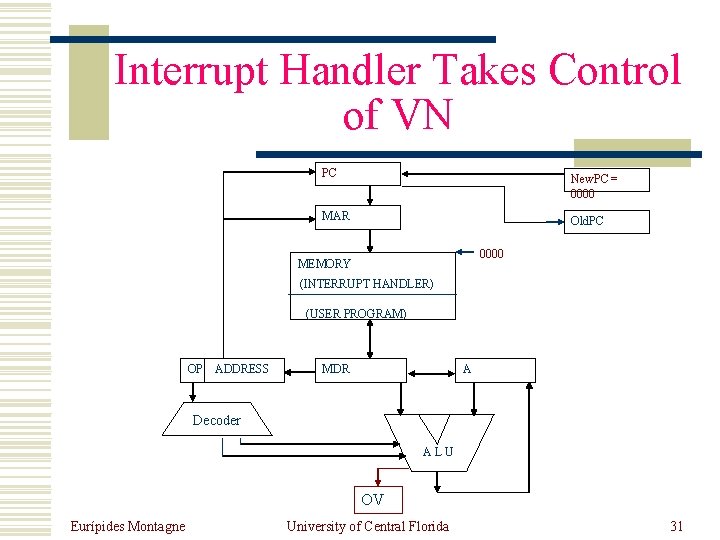 Interrupt Handler Takes Control of VN

PC

NewPC = 0000

MAR

OldPC

0000

MEMORY
(INTERRUPT HANDLER)

(USER PROGRAM)

OP

ADDRESS

MDR

A

Decoder

A L U

OV

Eurípides Montagne

University of Central Florida

31